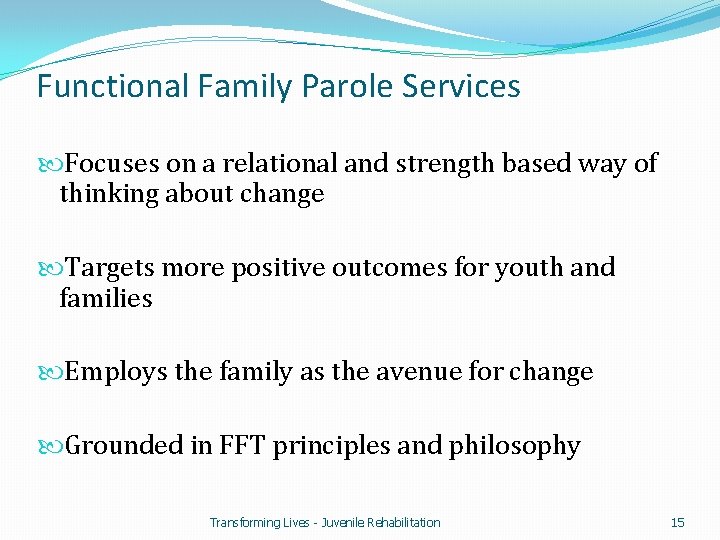 Functional Family Parole Services

Focuses on a relational and strength based way of thinking about change

Targets more positive outcomes for youth and families

Employs the family as the avenue for change

Grounded in FFT principles and philosophy

Transforming Lives - Juvenile Rehabilitation

15